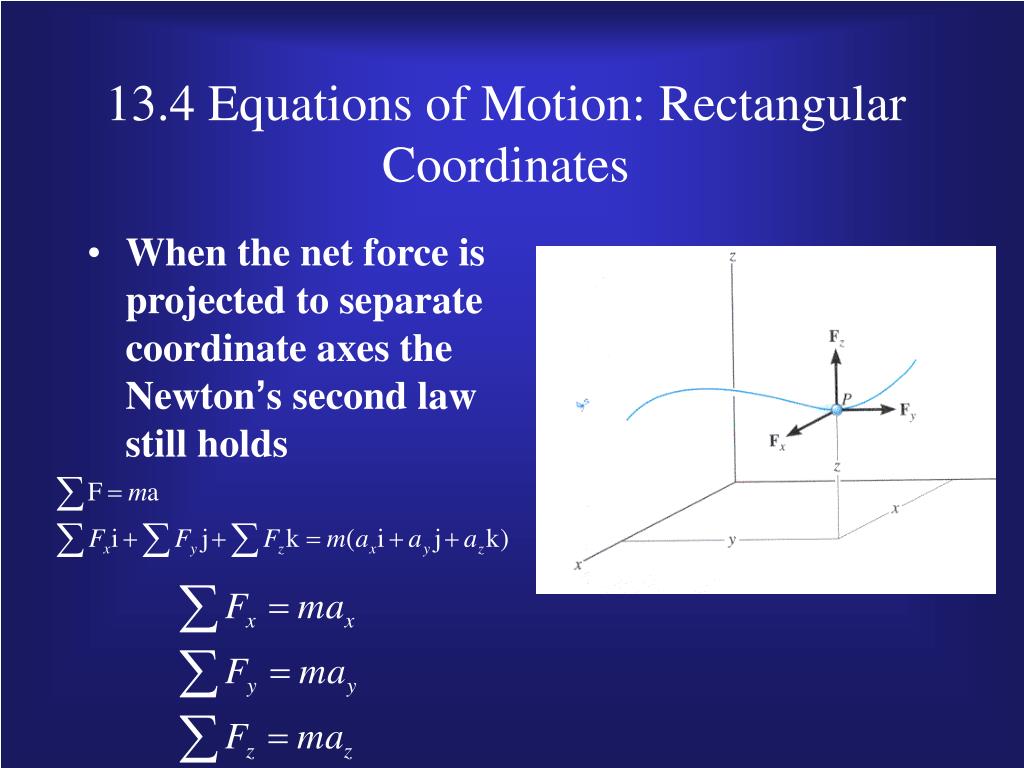 13.4 Equations of Motion: Rectangular Coordinates

• When the net force is projected to separate coordinate axes the Newton's second law still holds

$\sum \mathrm{F} = m\mathrm{a}$

$\sum F_x \mathrm{i} + \sum F_y \mathrm{j} + \sum F_z \mathrm{k} = m(a_x \mathrm{i} + a_y \mathrm{j} + a_z \mathrm{k})$

$\sum F_x = ma_x$

$\sum F_y = ma_y$

$\sum F_z = ma_z$

z
$\mathbf{F}_z$
P
$\mathbf{F}_y$
$\mathbf{F}_x$
z
x
y
x